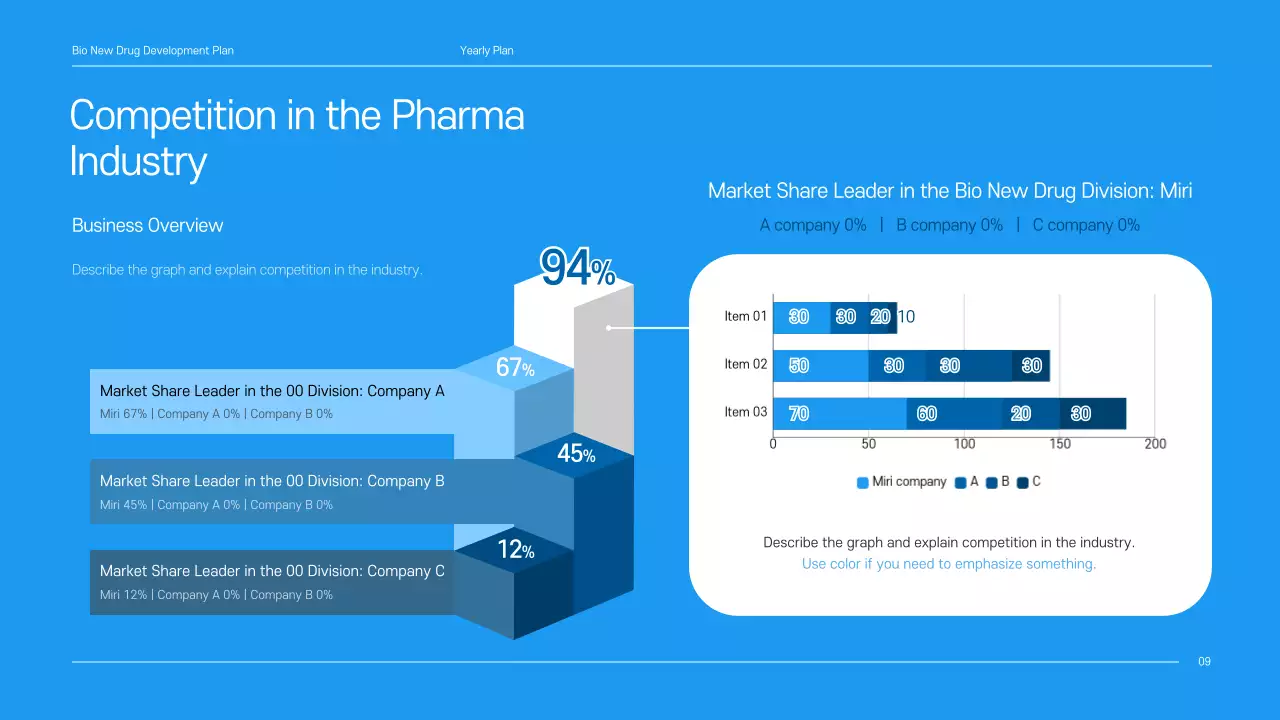 Bio New Drug Development Plan

Yearly Plan

Competition in the Pharma Industry

Business Overview

Describe the graph and explain competition in the industry.

94%

67%

Market Share Leader in the 00 Division: Company A

Miri 67% | Company A 0% | Company B 0%

45%

Market Share Leader in the 00 Division: Company B

Miri 45% | Company A 0% | Company B 0%

12%

Market Share Leader in the 00 Division: Company C

Miri 12% | Company A 0% | Company B 0%

Market Share Leader in the Bio New Drug Division: Miri

A company 0% | B company 0% | C company 0%

Item 01 30 30 20 10
Item 02 50 30 30 30
Item 03 70 60 20 30
0 50 100 150 200

Miri company A B C

Describe the graph and explain competition in the industry.
Use color if you need to emphasize something.

09